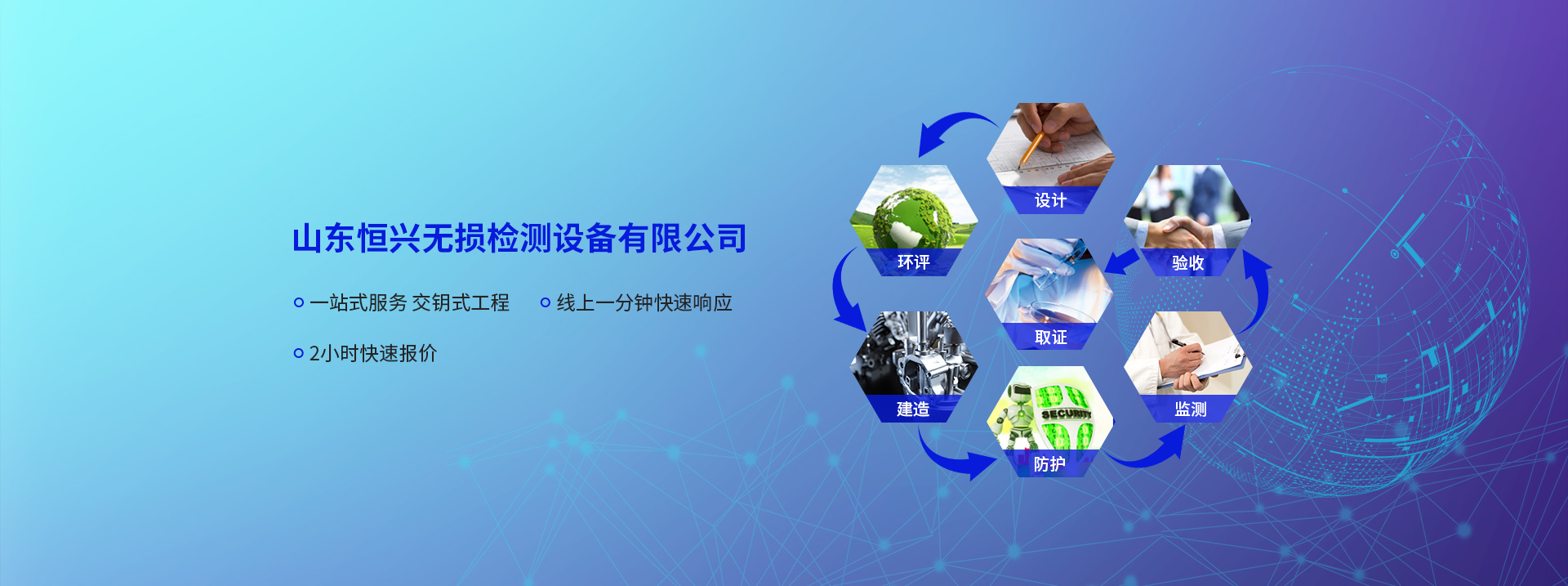 山东恒兴无损检测设备有限公司

一站式服务 交钥式工程

线上一分钟快速响应

2小时快速报价

设计

环评

验收

取证

建造

监测

SECURITY

防护